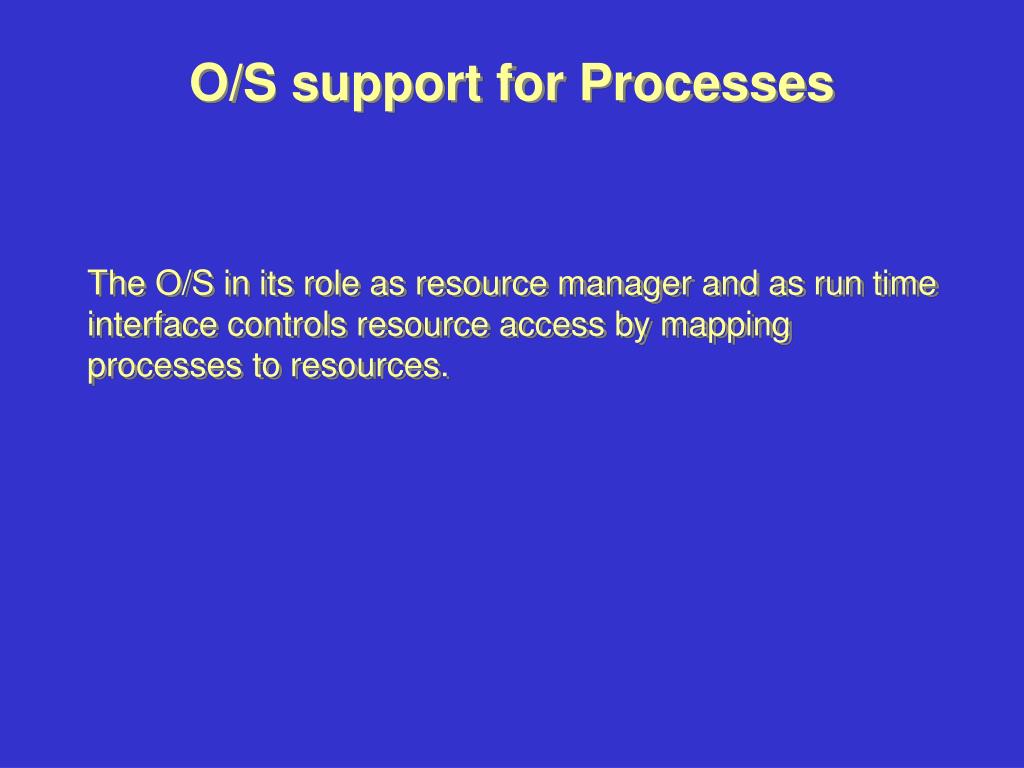 O/S support for Processes

The O/S in its role as resource manager and as run time interface controls resource access by mapping processes to resources.